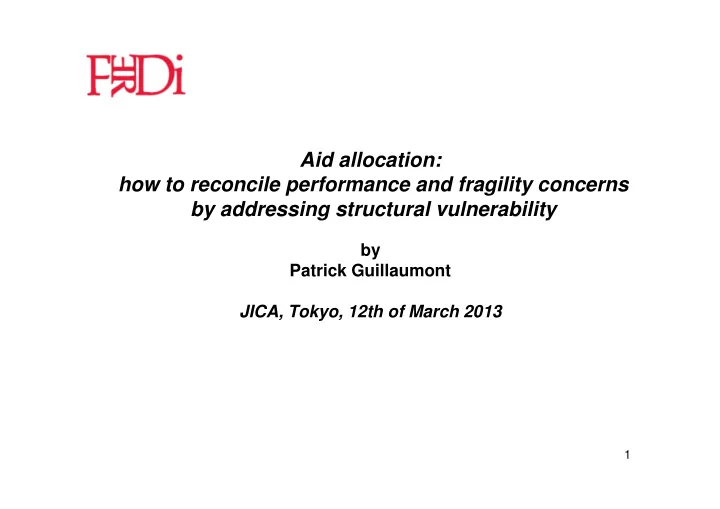 FERDi

Aid allocation:
how to reconcile performance and fragility concerns by addressing structural vulnerability

by
Patrick Guillaumont

JICA, Tokyo, 12th of March 2013

1